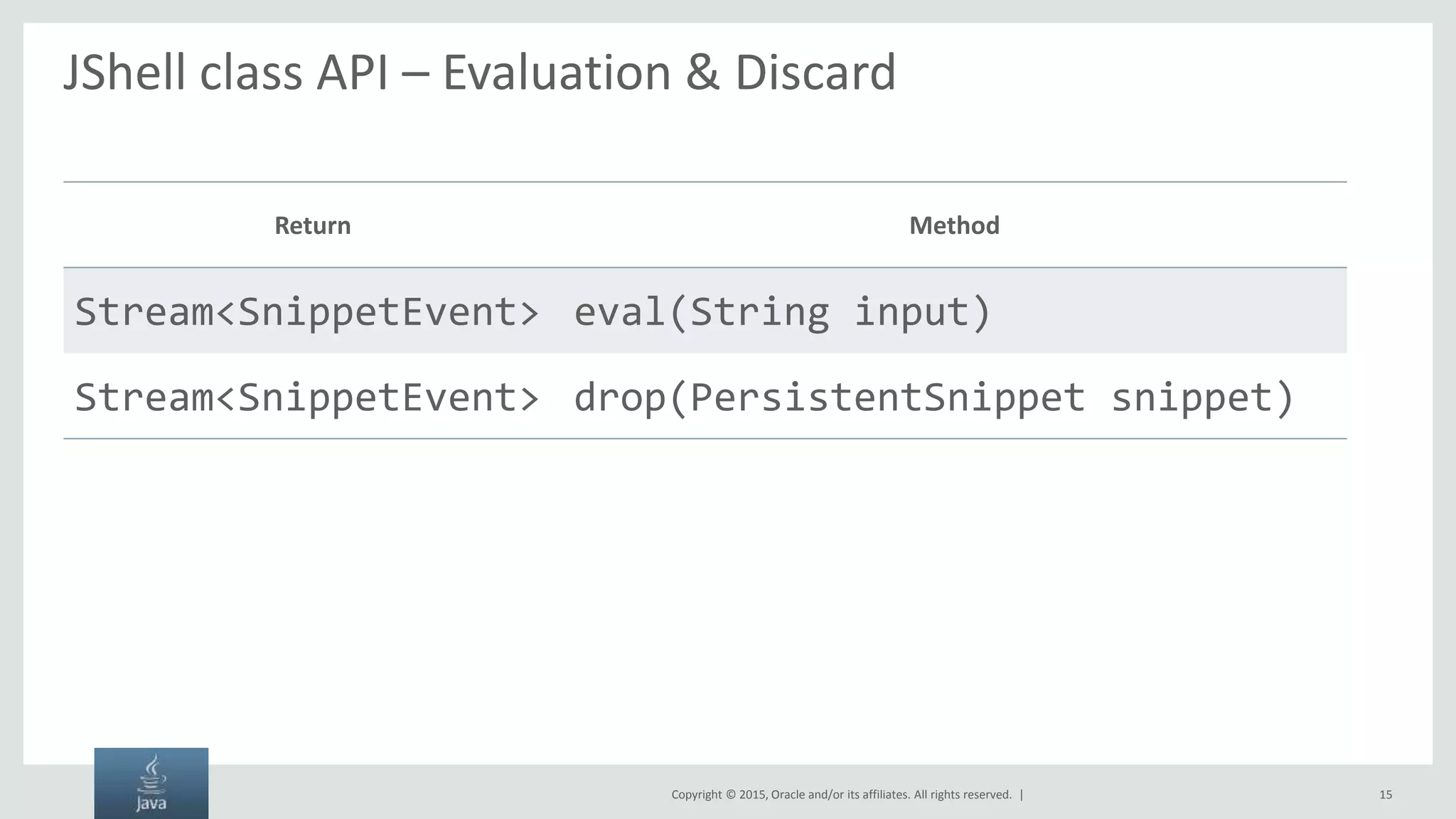 JShell class API – Evaluation & Discard

| Return | Method |
|---|---|
| Stream<SnippetEvent> | eval(String input) |
| Stream<SnippetEvent> | drop(PersistentSnippet snippet) |

Java

Copyright © 2015, Oracle and/or its affiliates. All rights reserved. |

15